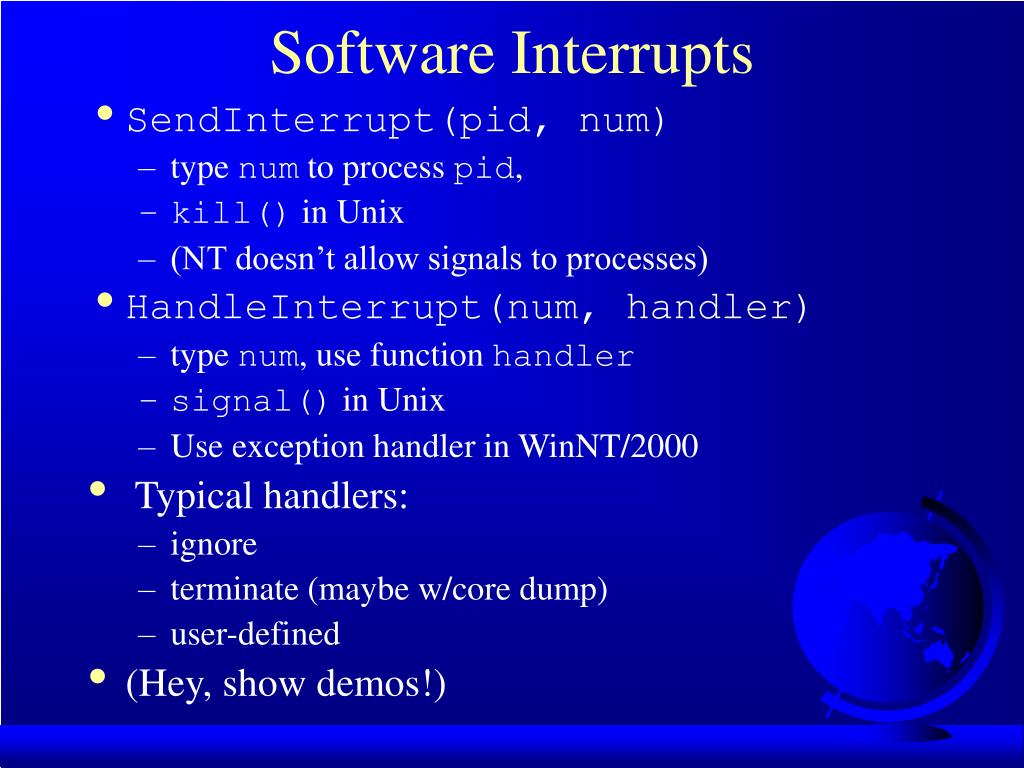 Software Interrupts

• SendInterrupt(pid, num)
  – type num to process pid,
  – kill() in Unix
  – (NT doesn’t allow signals to processes)
• HandleInterrupt(num, handler)
  – type num, use function handler
  – signal() in Unix
  – Use exception handler in WinNT/2000
• Typical handlers:
  – ignore
  – terminate (maybe w/core dump)
  – user-defined
• (Hey, show demos!)